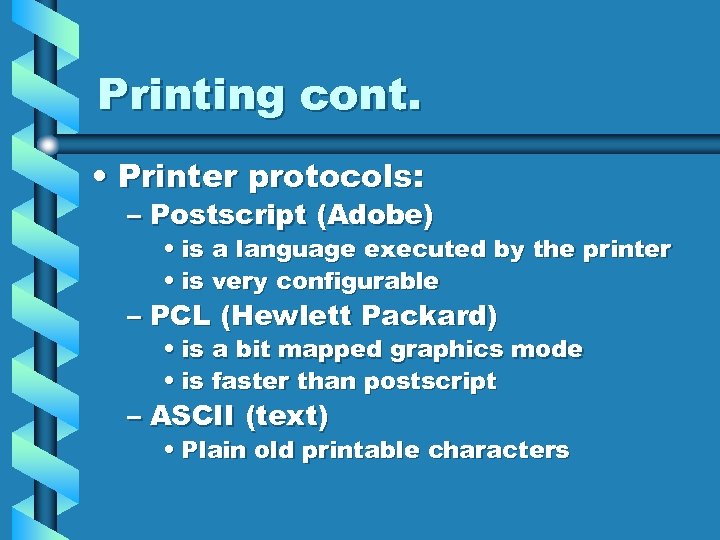 Printing cont.

• Printer protocols:
– Postscript (Adobe)
• is a language executed by the printer
• is very configurable
– PCL (Hewlett Packard)
• is a bit mapped graphics mode
• is faster than postscript
– ASCII (text)
• Plain old printable characters